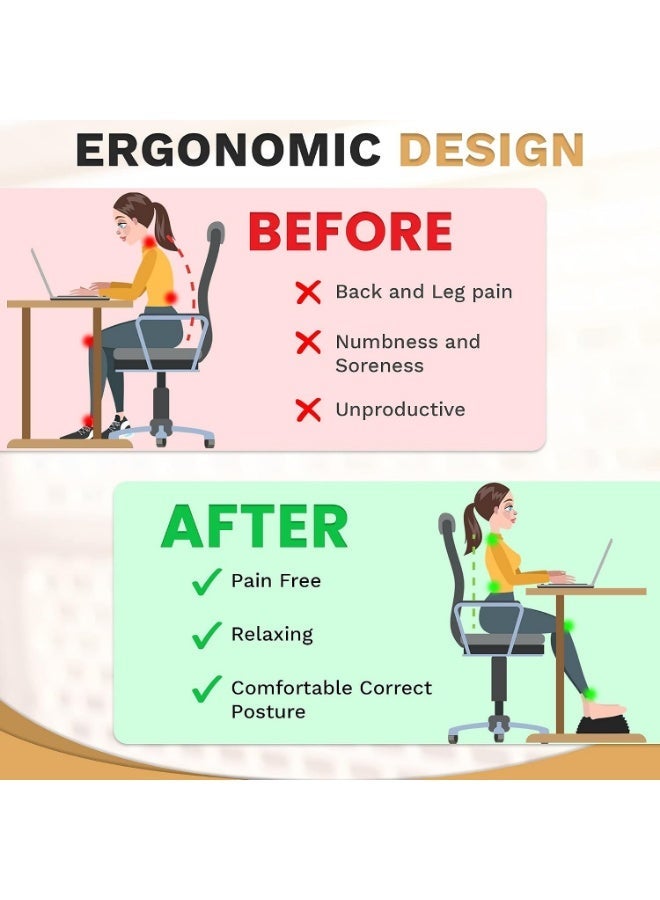 ERGONOMIC DESIGN

BEFORE

Back and Leg pain

Numbness and Soreness

Unproductive

AFTER

Pain Free

Relaxing

Comfortable Correct Posture